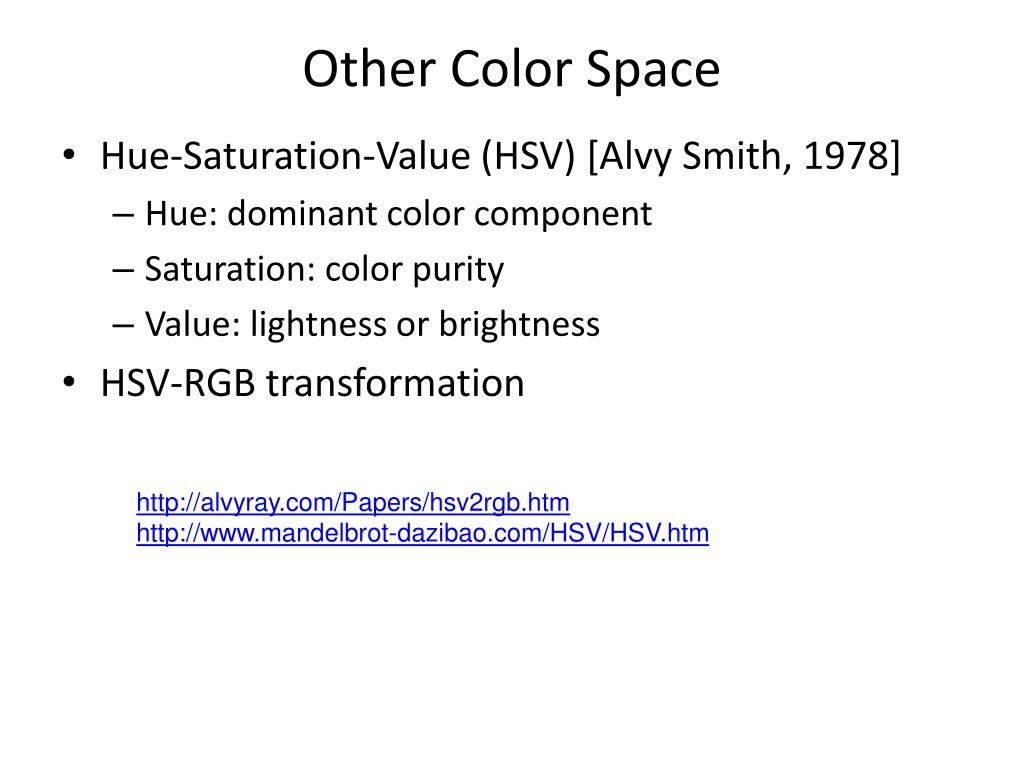 Other Color Space

• Hue-Saturation-Value (HSV) [Alvy Smith, 1978]
– Hue: dominant color component
– Saturation: color purity
– Value: lightness or brightness
• HSV-RGB transformation

http://alvyray.com/Papers/hsv2rgb.htm
http://www.mandelbrot-dazibao.com/HSV/HSV.htm